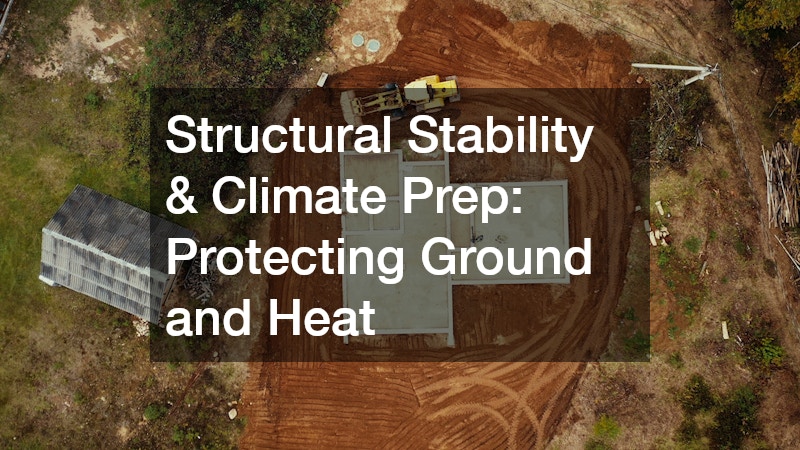 Structural Stability & Climate Prep: Protecting Ground and Heat